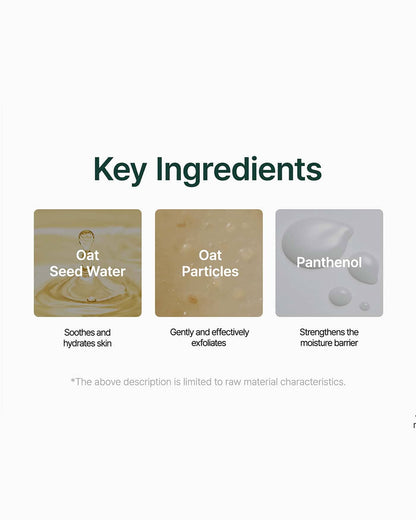 Key Ingredients

Oat Seed Water

Soothes and hydrates skin

Oat Particles

Gently and effectively exfoliates

Panthenol

Strengthens the moisture barrier

*The above description is limited to raw material characteristics.